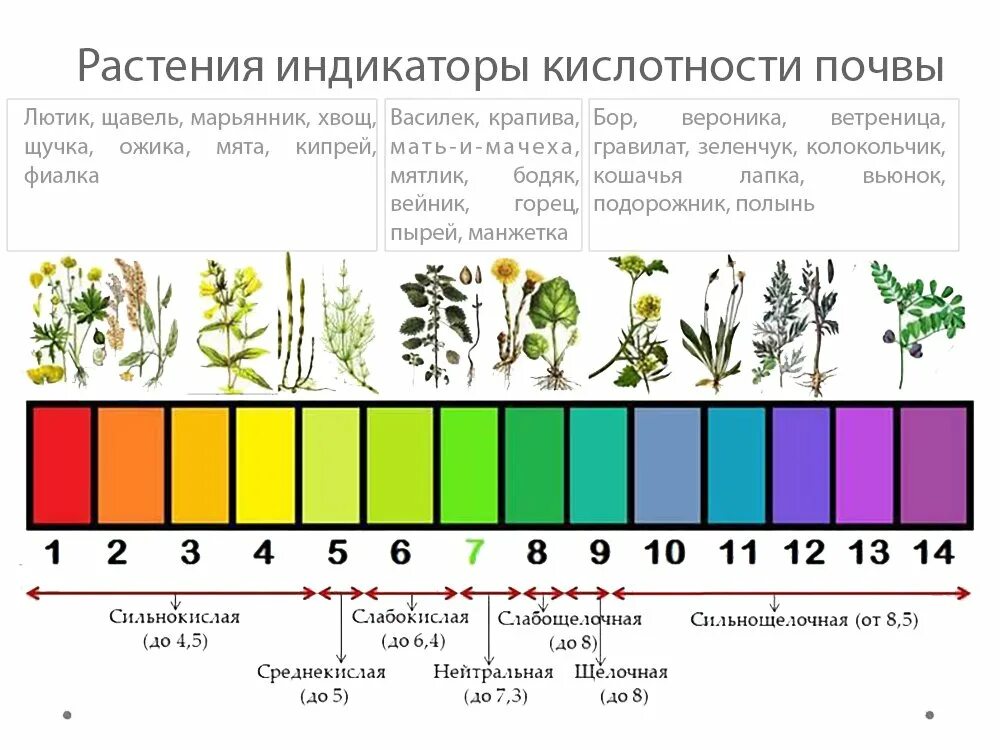 Растения индикаторы кислотности почвы

Лютик, щавель, марьянник, хвощ, щучка, ожика, мята, кипрей, фиалка

Василек, крапива, мать-и-мачеха, мятлик, бодяк, вейник, горец, пырей, манжетка

Бор, вероника, ветреница, гравилат, зеленчук, колокольчик, кошачья лапка, вьюнок, подорожник, полынь

1 2 3 4 5 6 7 8 9 10 11 12 13 14

Сильнокислая (до 4,5)

Среднекислая (до 5)

Слабокислая (до 6,4)

Нейтральная (до 7,3)

Слабощелочная (до 8)

Щелочная (до 8)

Сильнощелочная (от 8,5)